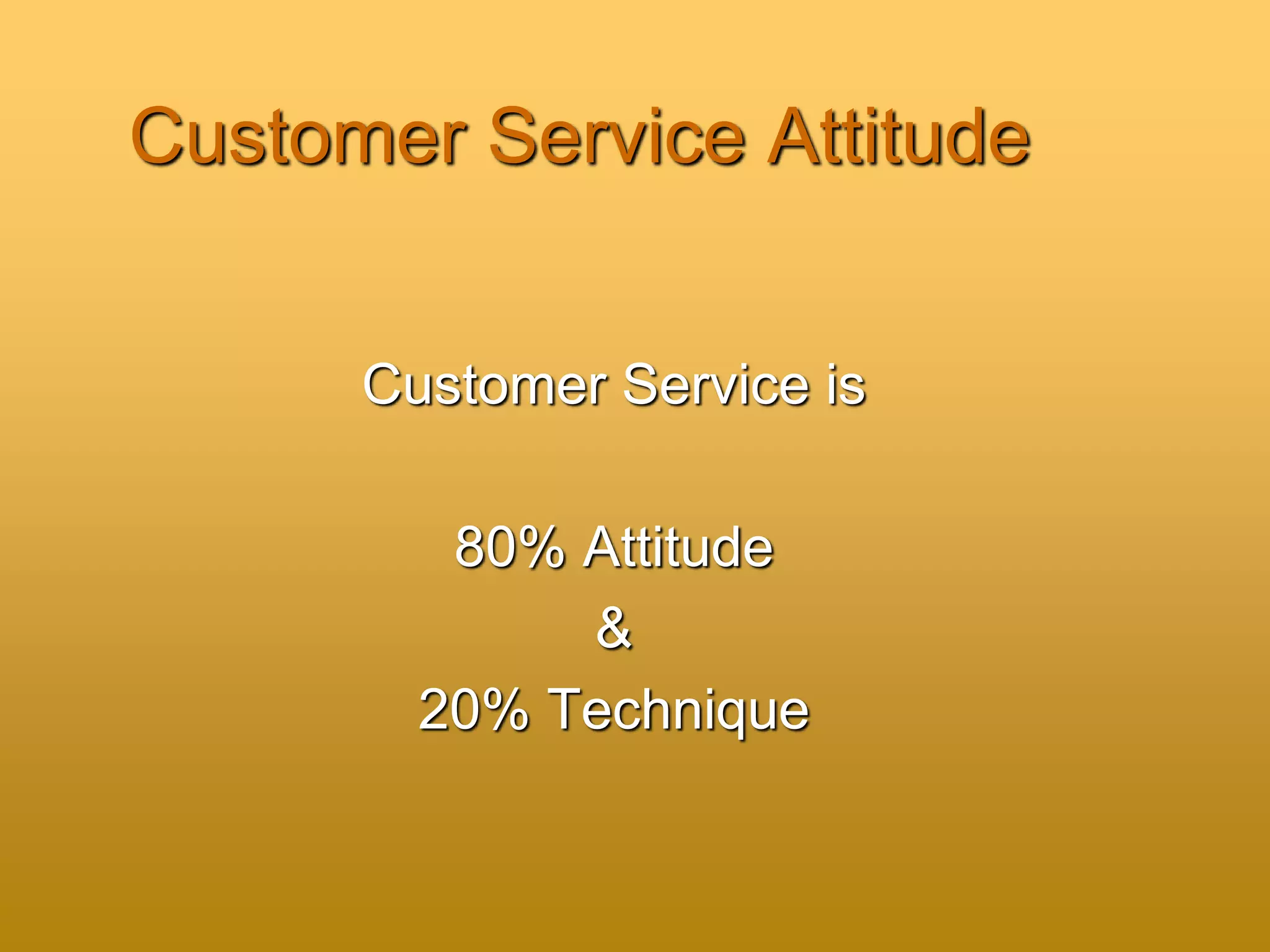 Customer Service Attitude

Customer Service is

80% Attitude
&
20% Technique